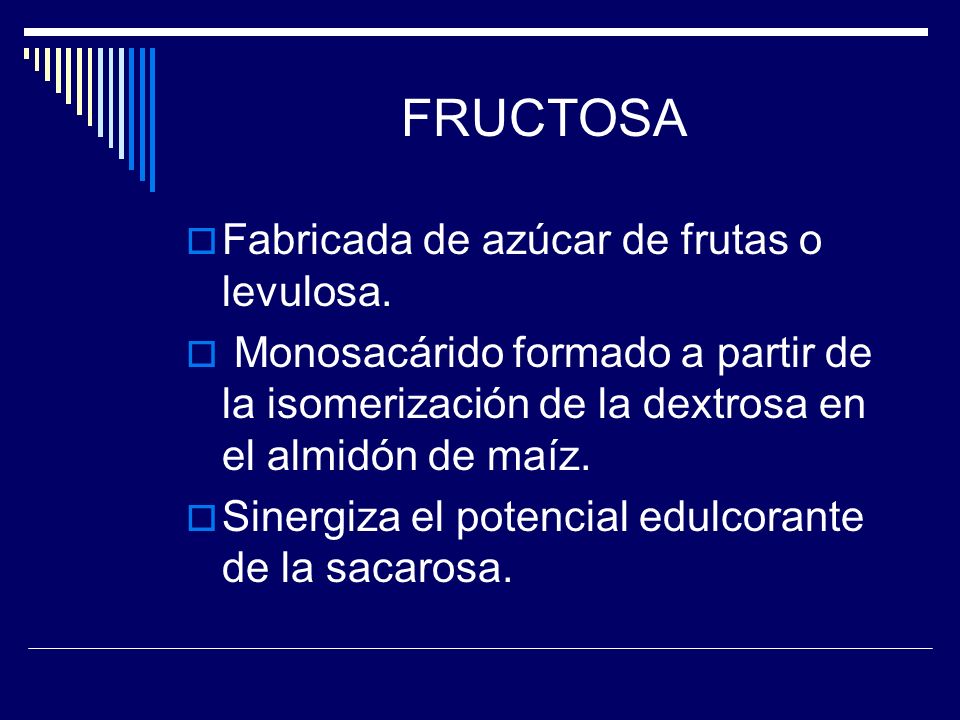 FRUCTOSA

Fabricada de azúcar de frutas o levulosa.

Monosacárido formado a partir de la isomerización de la dextrosa en el almidón de maíz.

Sinergiza el potencial edulcorante de la sacarosa.